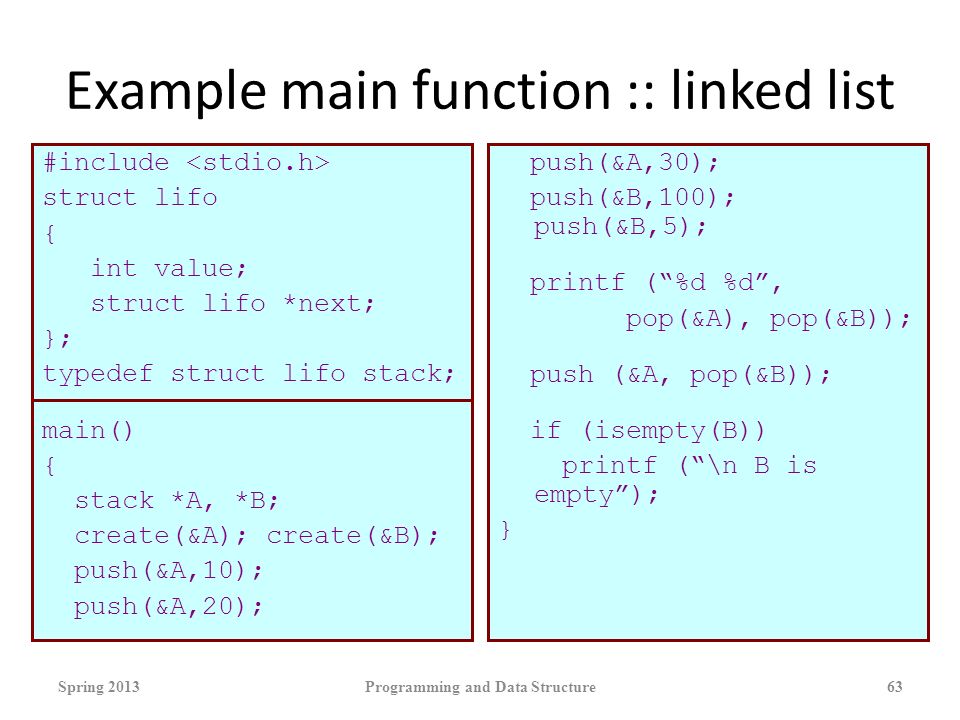 Example main function :: linked list

#include <stdio.h>
struct lifo
{
   int value;
   struct lifo *next;
};
typedef struct lifo stack;

main()
{
  stack *A, *B;
  create(&A); create(&B);
  push(&A,10);
  push(&A,20);

push(&A,30);
push(&B,100);
push(&B,5);

printf (“%d %d”,
        pop(&A), pop(&B));

push (&A, pop(&B));

if (isempty(B))
  printf (“\n B is empty”);
}

Spring 2013

Programming and Data Structure

63